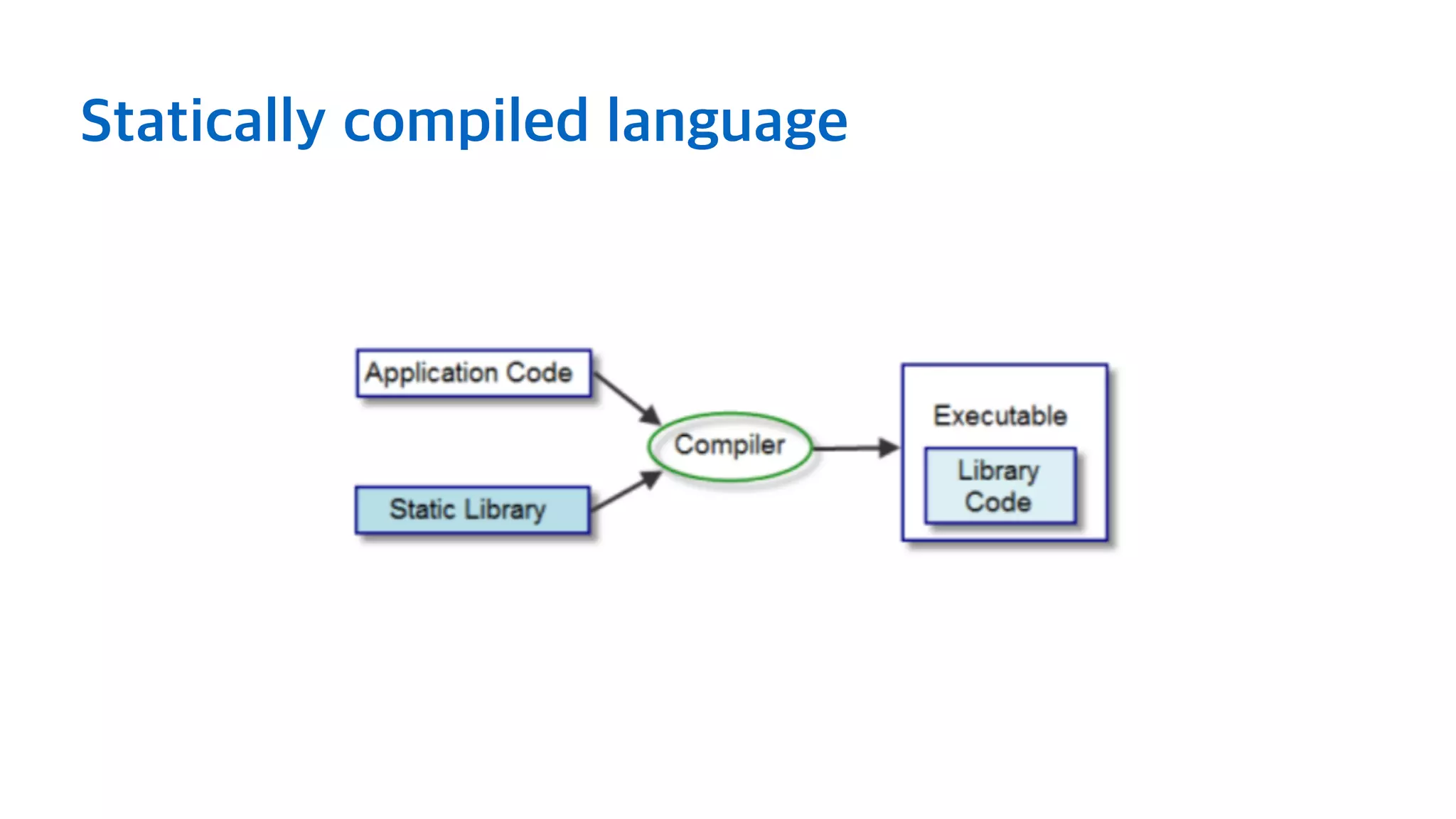 Statically compiled language

Application Code

Static Library

Compiler

Executable

Library Code